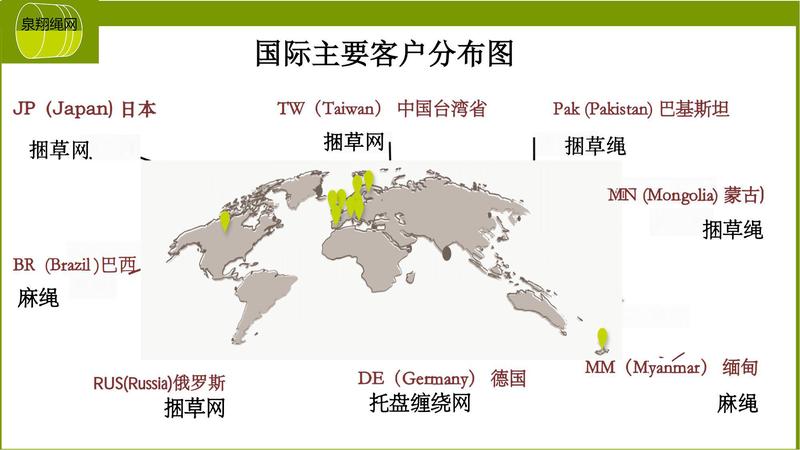 泉翔绳网

国际主要客户分布图

JP (Japan) 日本
捆草网

TW（Taiwan） 中国台湾省
捆草网

Pak (Pakistan) 巴基斯坦
捆草绳

MN (Mongolia) 蒙古)
捆草绳

BR (Brazil)巴西
麻绳

RUS(Russia)俄罗斯
捆草网

DE（Germany） 德国
托盘缠绕网

MM（Myanmar） 缅甸
麻绳